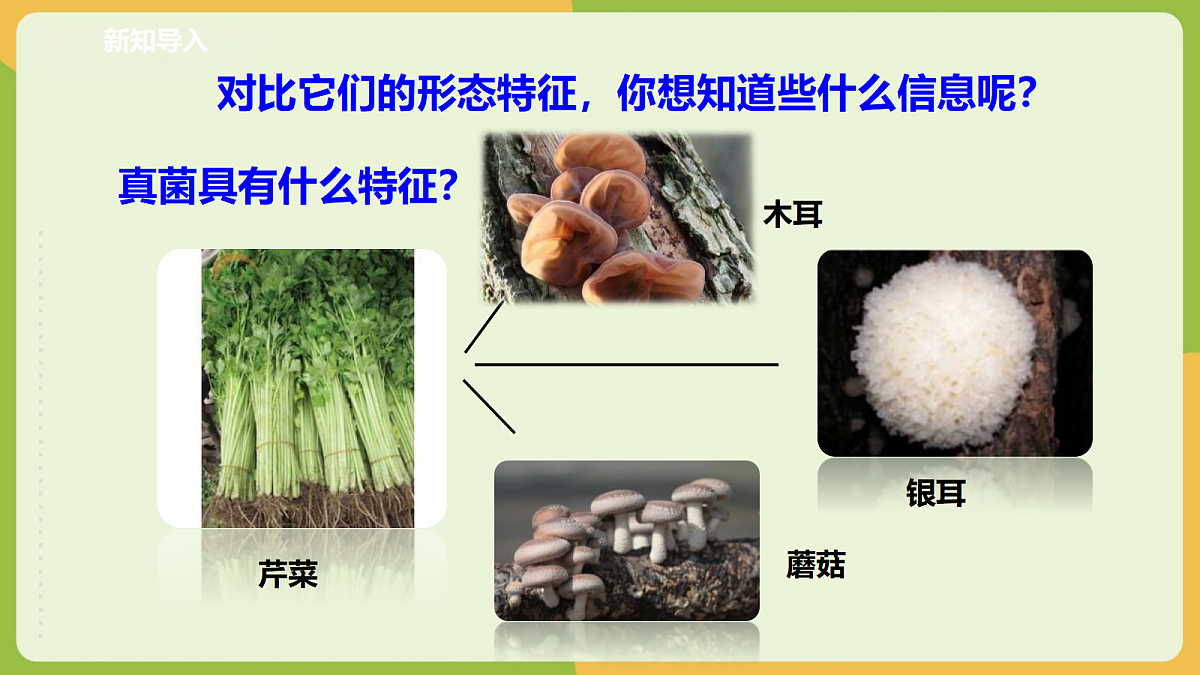 新知导入

对比它们的形态特征，你想知道些什么信息呢？

真菌具有什么特征？

木耳

银耳

芹菜

蘑菇